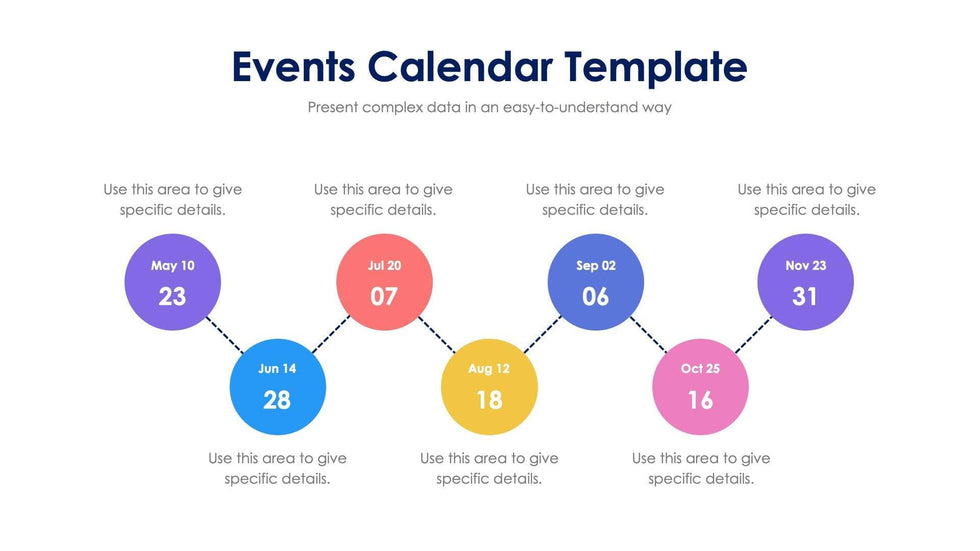 Events Calendar Template

Present complex data in an easy-to-understand way

Use this area to give specific details.

May 10
23

Use this area to give specific details.

Jul 20
07

Use this area to give specific details.

Sep 02
06

Use this area to give specific details.

Nov 23
31

Jun 14
28

Use this area to give specific details.

Aug 12
18

Use this area to give specific details.

Oct 25
16

Use this area to give specific details.